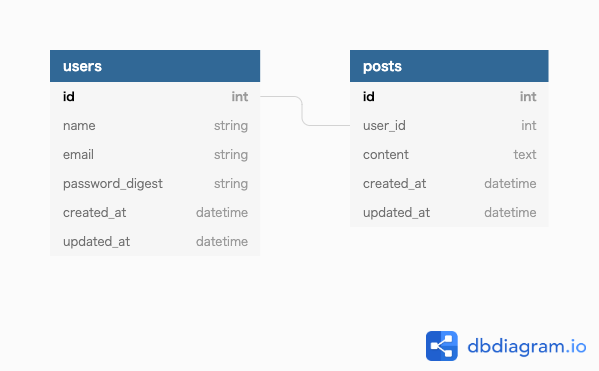 | users | |
|---|---|
| id | int |
| name | string |
| email | string |
| password_digest | string |
| created_at | datetime |
| updated_at | datetime |

| posts | |
|---|---|
| id | int |
| user_id | int |
| content | text |
| created_at | datetime |
| updated_at | datetime |

dbdiagram.io